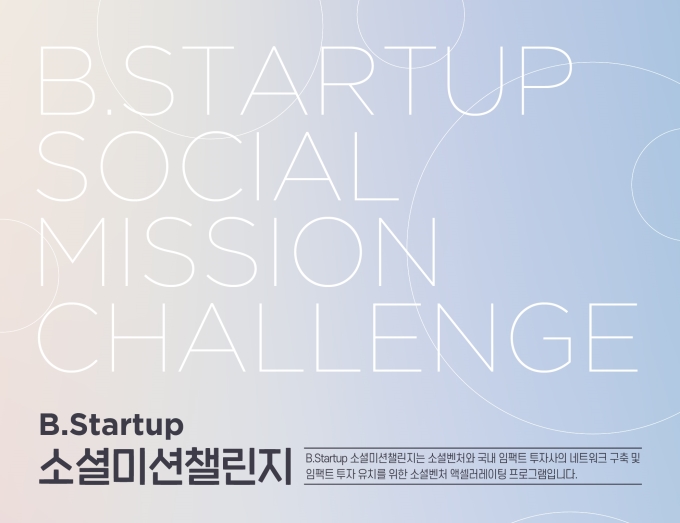 B.STARTUP
SOCIAL
MISSION
CHALLENGE

B.Startup
소셜미션챌린지

B.Startup 소셜미션챌린지는 소셜벤처와 국내 임팩트 투자사의 네트워크 구축 및 임팩트 투자 유치를 위한 소셜벤처 액셀러레이팅 프로그램입니다.